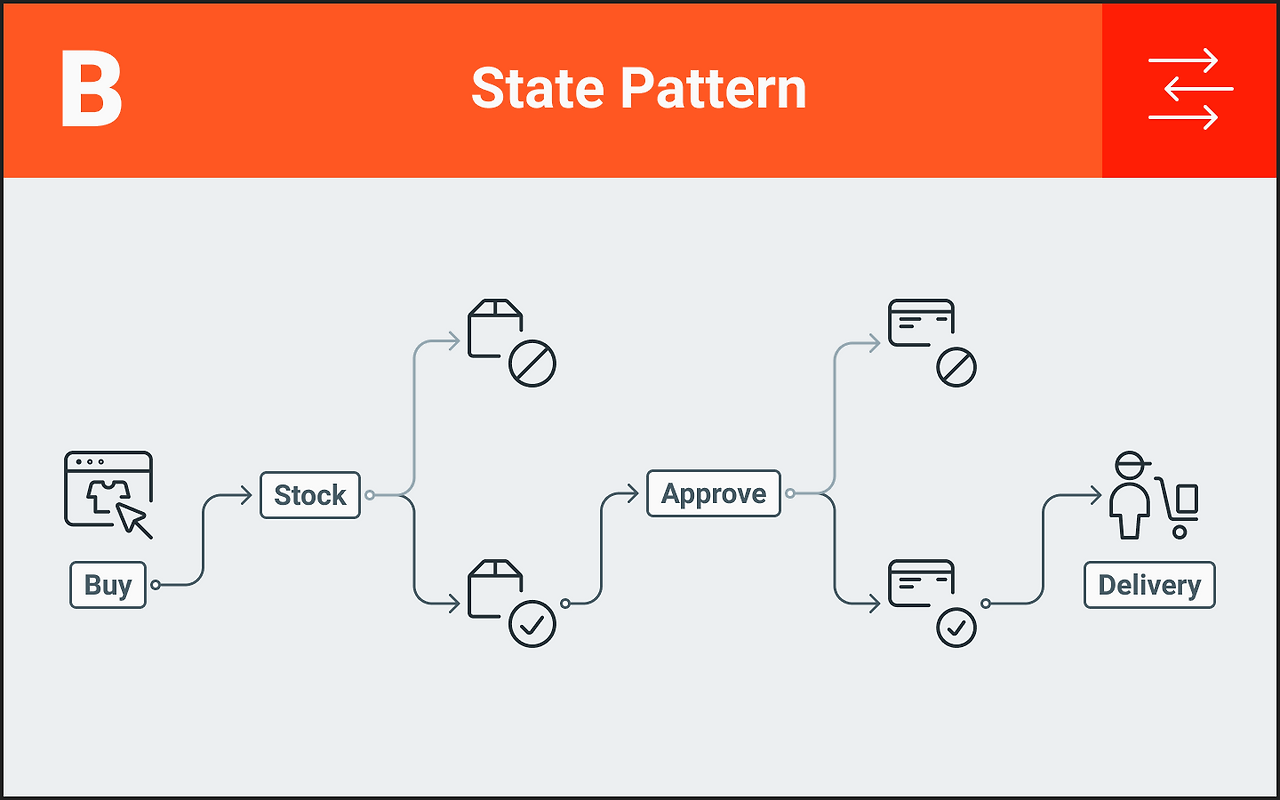 B

State Pattern

Buy

Stock

Approve

Delivery